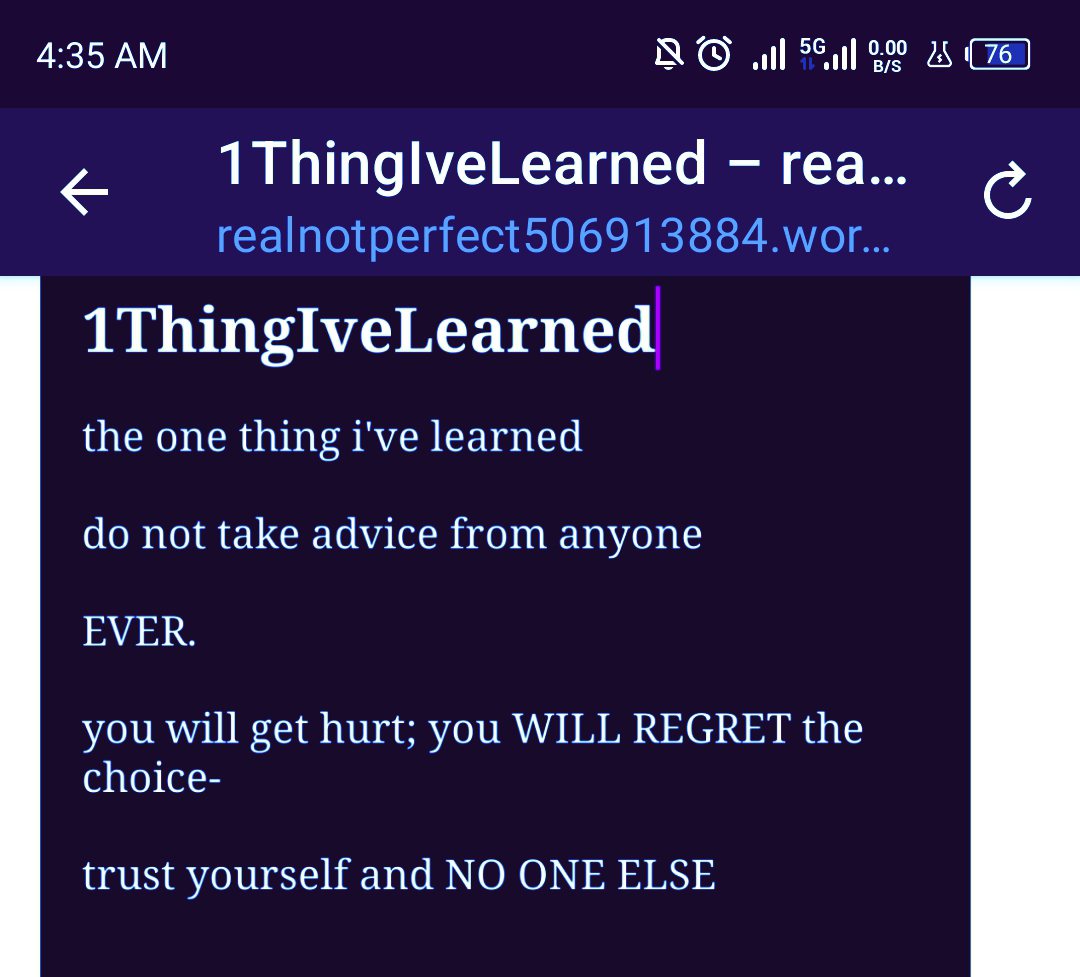 4:35 AM 5G 0.00 B/S 76

1ThingIveLearned – rea...
realnotperfect506913884.wor...

1ThingIveLearned

the one thing i've learned

do not take advice from anyone

EVER.

you will get hurt; you WILL REGRET the choice-

trust yourself and NO ONE ELSE